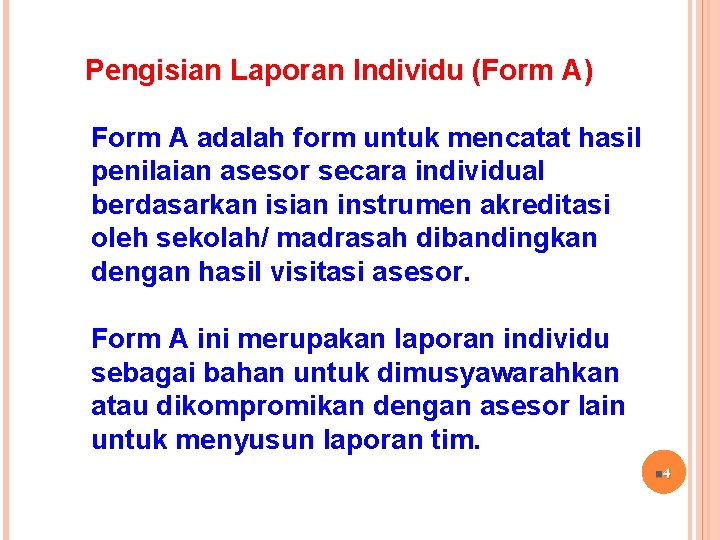 Pengisian Laporan Individu (Form A)

Form A adalah form untuk mencatat hasil penilaian asesor secara individual berdasarkan isian instrumen akreditasi oleh sekolah/ madrasah dibandingkan dengan hasil visitasi asesor.

Form A ini merupakan laporan individu sebagai bahan untuk dimusyawarahkan atau dikompromikan dengan asesor lain untuk menyusun laporan tim.

4